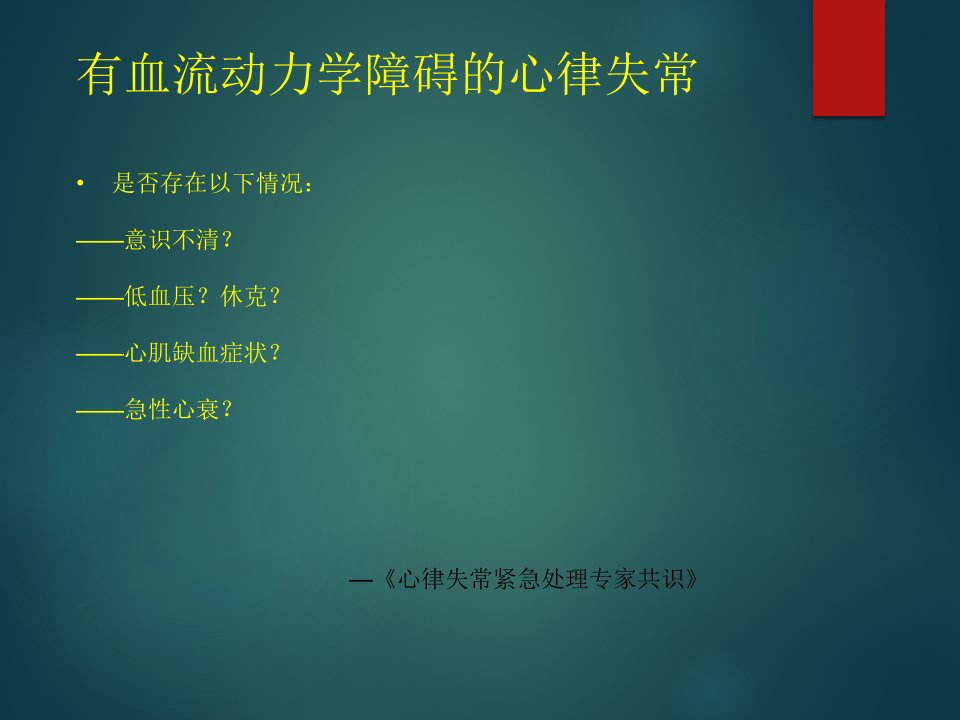 有血流动力学障碍的心律失常

• 是否存在以下情况：

——意识不清？

——低血压？休克？

——心肌缺血症状？

——急性心衰？

—《心律失常紧急处理专家共识》